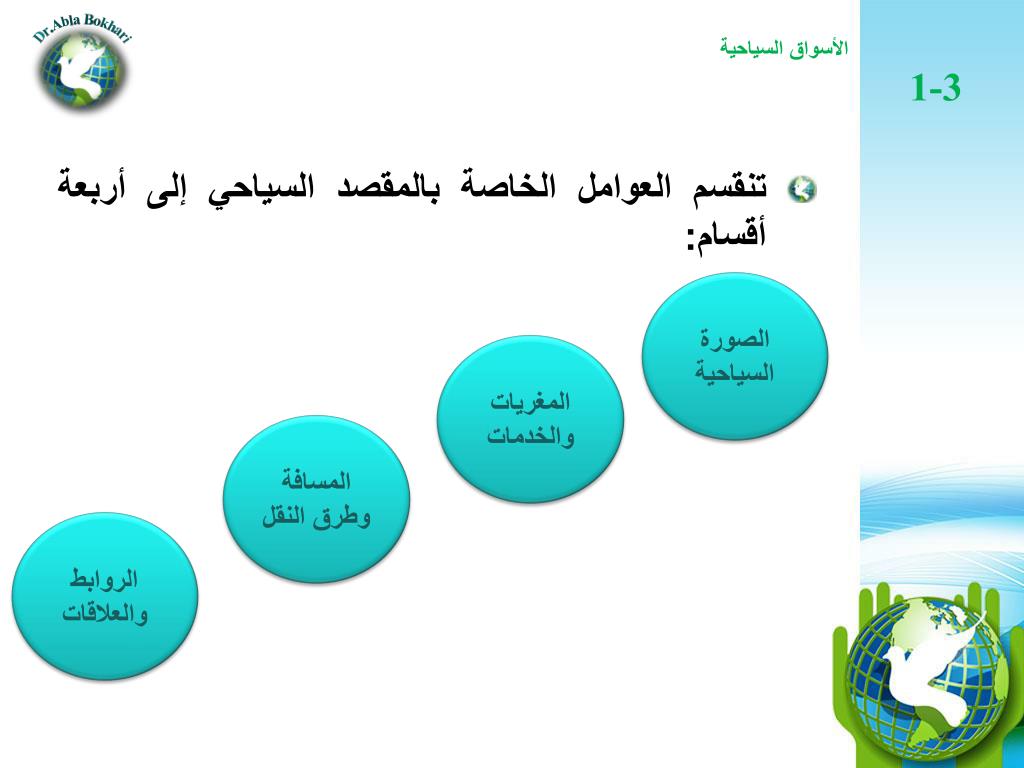 Dr.Abla Bokhari

الأسواق السياحية

1-3

تنقسم العوامل الخاصة بالمقصد السياحي إلى أربعة أقسام:

الصورة السياحية

المغريات والخدمات

المسافة وطرق النقل

الروابط والعلاقات